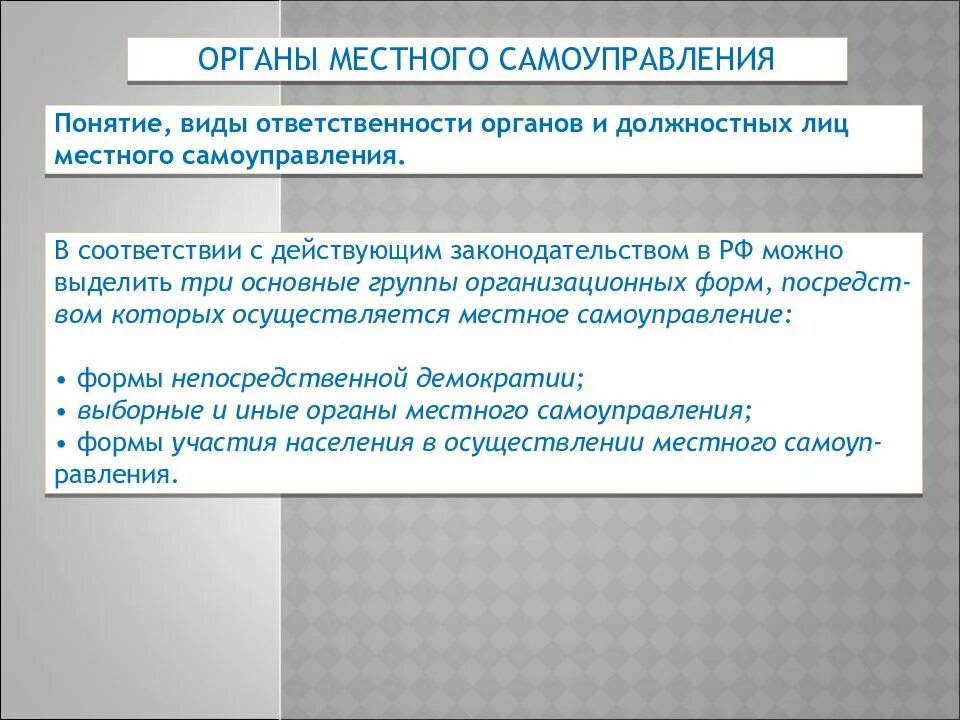 ОРГАНЫ МЕСТНОГО САМОУПРАВЛЕНИЯ

Понятие, виды ответственности органов и должностных лиц местного самоуправления.

В соответствии с действующим законодательством в РФ можно выделить три основные группы организационных форм, посредством которых осуществляется местное самоуправление:

• формы непосредственной демократии;
• выборные и иные органы местного самоуправления;
• формы участия населения в осуществлении местного самоуправления.